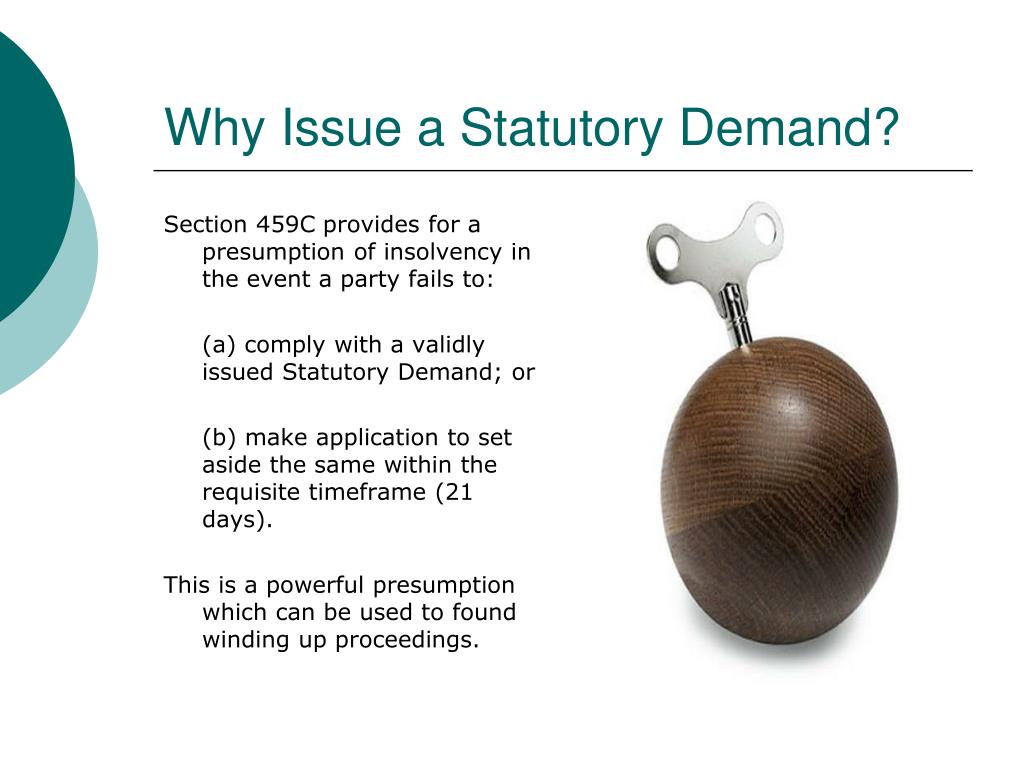 Why Issue a Statutory Demand?

Section 459C provides for a presumption of insolvency in the event a party fails to:

(a) comply with a validly issued Statutory Demand; or

(b) make application to set aside the same within the requisite timeframe (21 days).

This is a powerful presumption which can be used to found winding up proceedings.